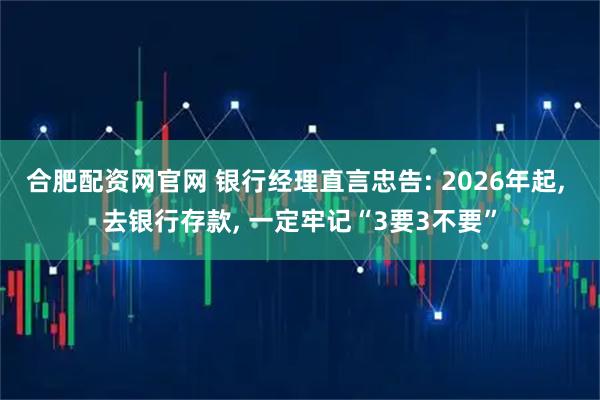 合肥配资网官网 银行经理直言忠告: 2026年起, 去银行存款, 一定牢记“3要3不要”